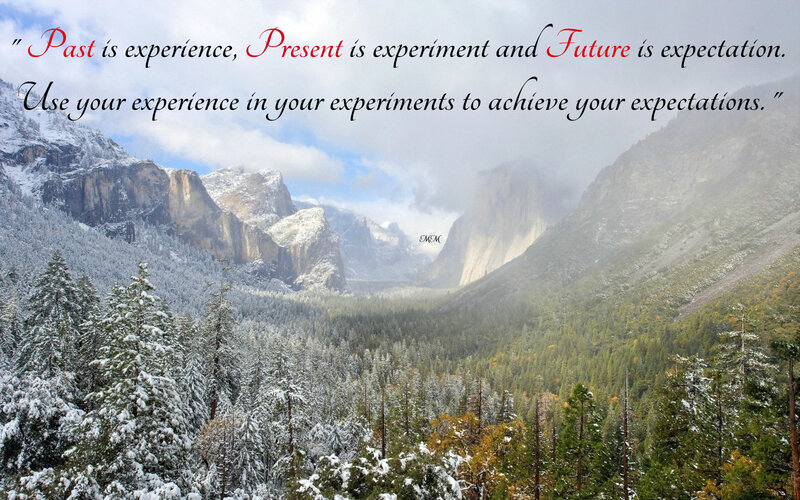 " Past is experience, Present is experiment and Future is expectation. Use your experience in your experiments to achieve your expectations."

MM